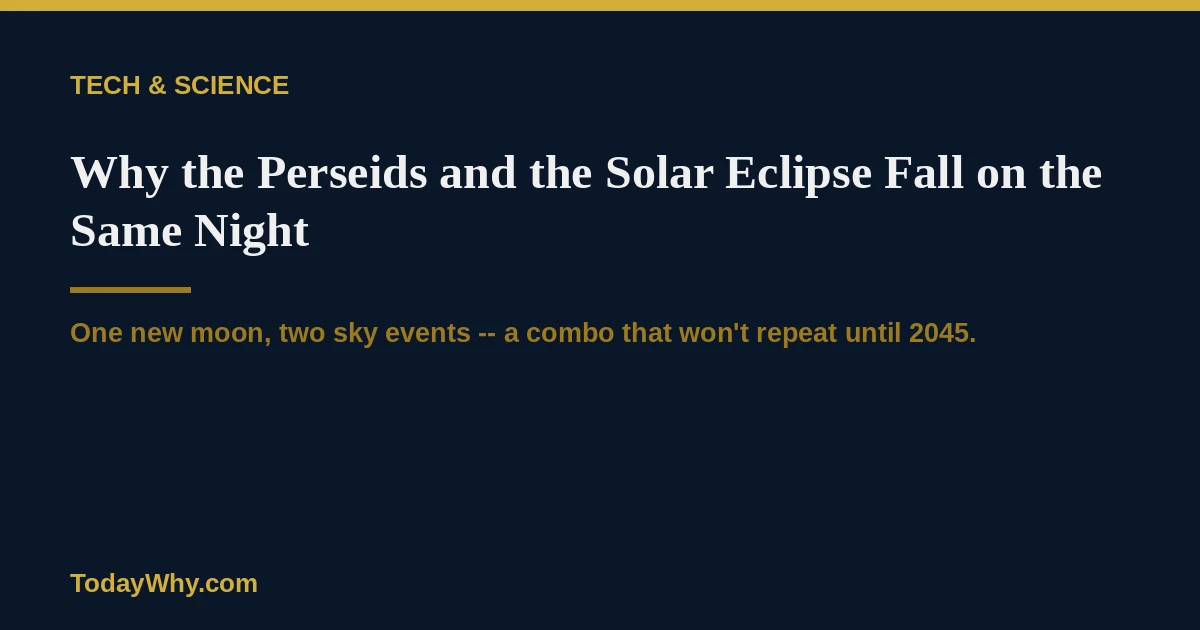 TECH & SCIENCE

Why the Perseids and the Solar Eclipse Fall on the Same Night

One new moon, two sky events -- a combo that won't repeat until 2045.

TodayWhy.com